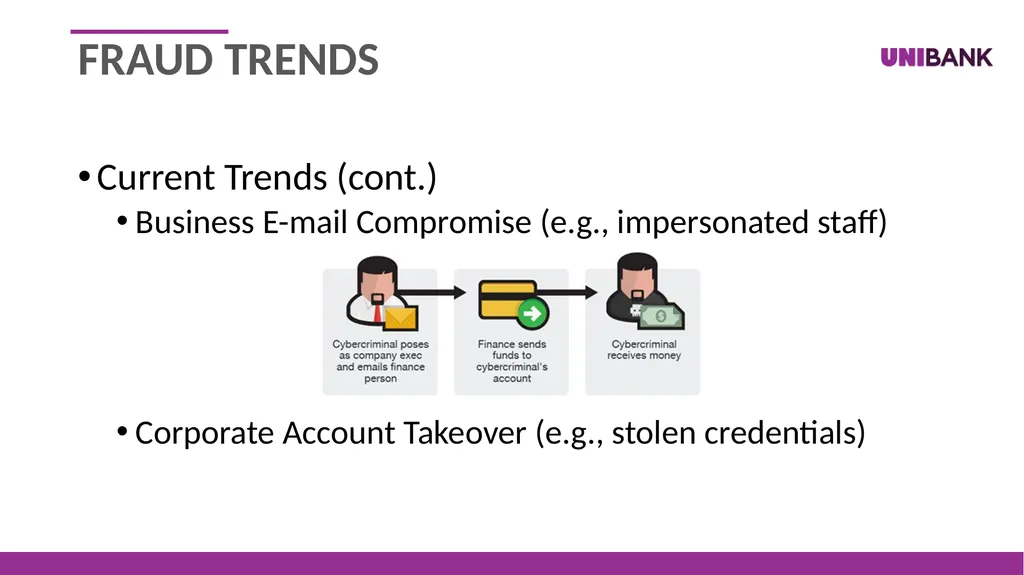 FRAUD TRENDS

UNIBANK

• Current Trends (cont.)

• Business E-mail Compromise (e.g., impersonated staff)

Cybercriminal poses as company exec and emails finance person

Finance sends funds to cybercriminal's account

Cybercriminal receives money

• Corporate Account Takeover (e.g., stolen credentials)